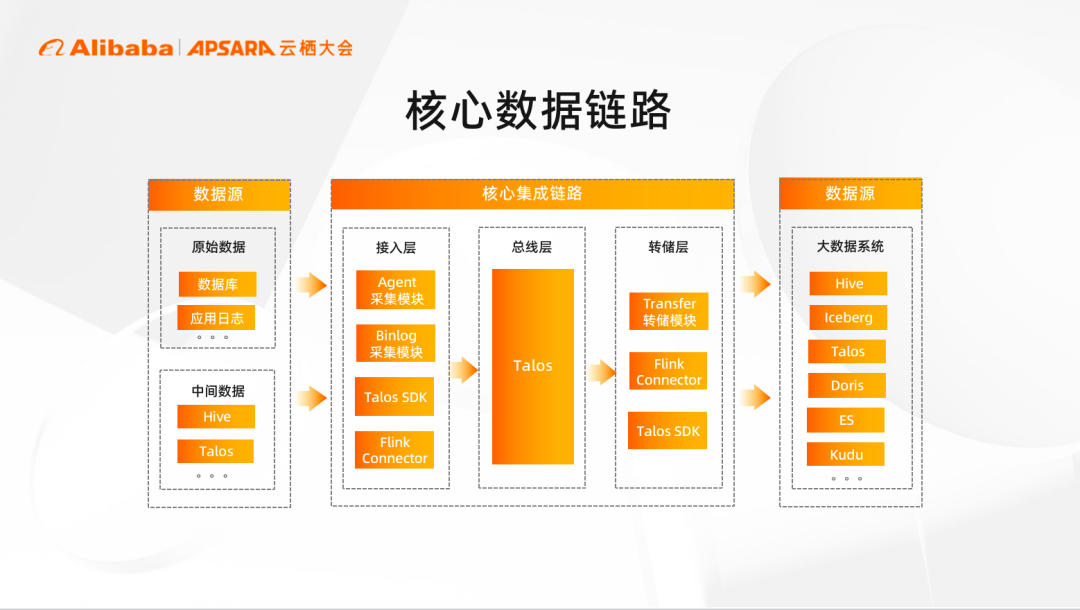 Alibaba | APSARA 云栖大会

核心数据链路

数据源

原始数据
数据库
应用日志
。。。

中间数据
Hive
Talos
。。。

核心集成链路

接入层
Agent 采集模块
Binlog 采集模块
Talos SDK
Flink Connector

总线层
Talos

转储层
Transfer 转储模块
Flink Connector
Talos SDK

数据源

大数据系统
Hive
Iceberg
Talos
Doris
ES
Kudu
。。。